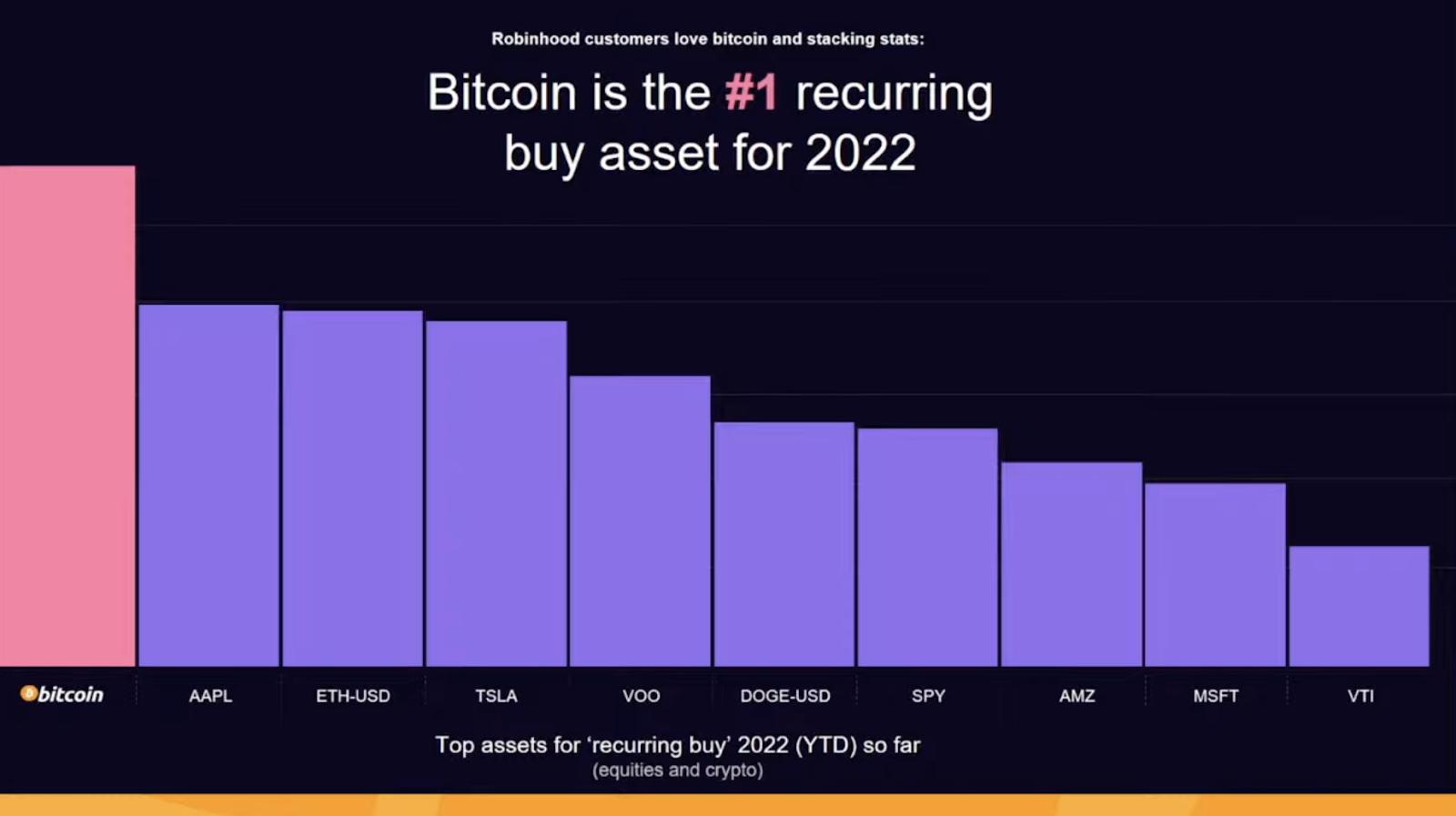 Robinhood customers love bitcoin and stacking stats:

Bitcoin is the #1 recurring buy asset for 2022

bitcoin AAPL ETH-USD TSLA VOO DOGE-USD SPY AMZ MSFT VTI

Top assets for 'recurring buy' 2022 (YTD) so far
(equities and crypto)